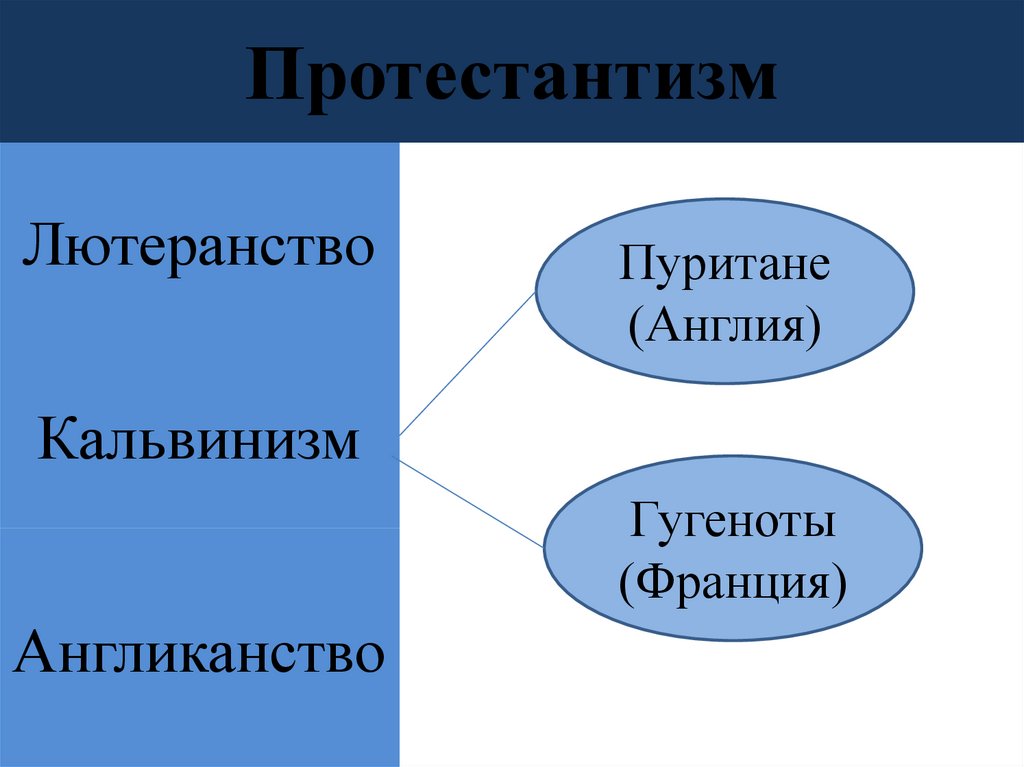 Протестантизм

Лютеранство

Кальвинизм

Англиканство

Пуритане (Англия)

Гугеноты (Франция)